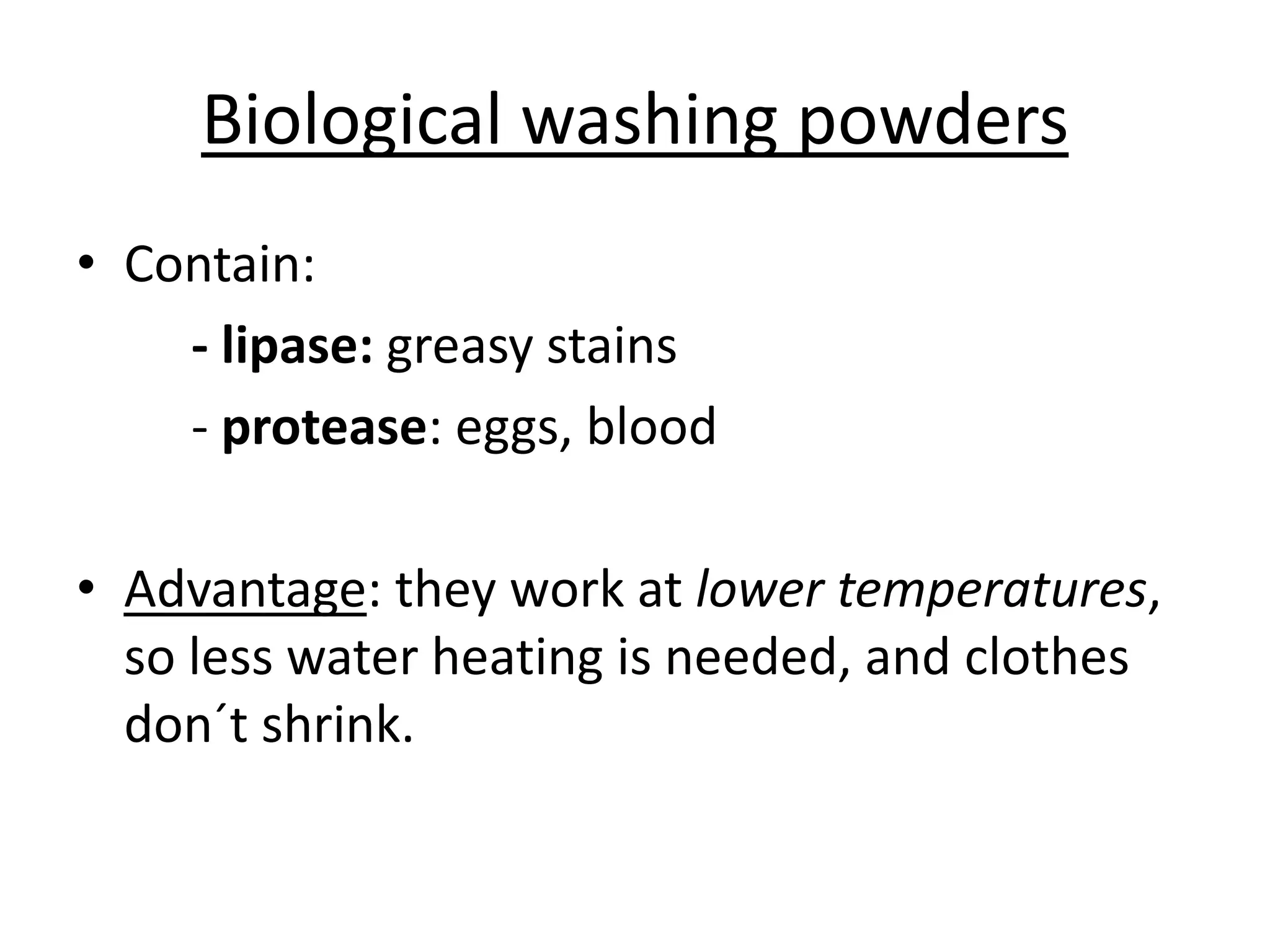 Biological washing powders

• Contain:

- lipase: greasy stains

- protease: eggs, blood

• Advantage: they work at lower temperatures, so less water heating is needed, and clothes don´t shrink.